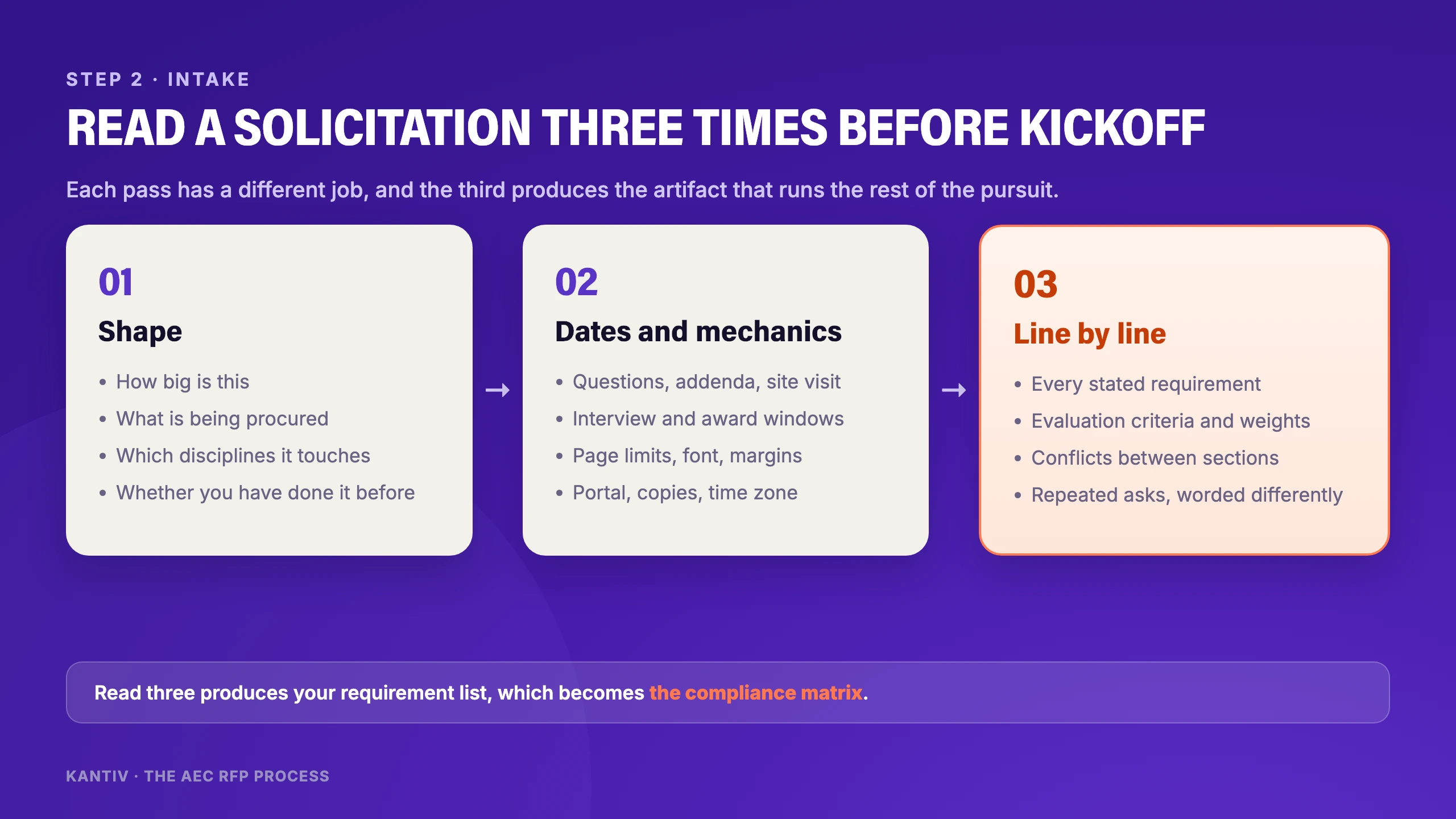 STEP 2 · INTAKE

READ A SOLICITATION THREE TIMES BEFORE KICKOFF

Each pass has a different job, and the third produces the artifact that runs the rest of the pursuit.

01

Shape

• How big is this
• What is being procured
• Which disciplines it touches
• Whether you have done it before

→

02

Dates and mechanics

• Questions, addenda, site visit
• Interview and award windows
• Page limits, font, margins
• Portal, copies, time zone

→

03

Line by line

• Every stated requirement
• Evaluation criteria and weights
• Conflicts between sections
• Repeated asks, worded differently

Read three produces your requirement list, which becomes the compliance matrix.

KANTIV · THE AEC RFP PROCESS